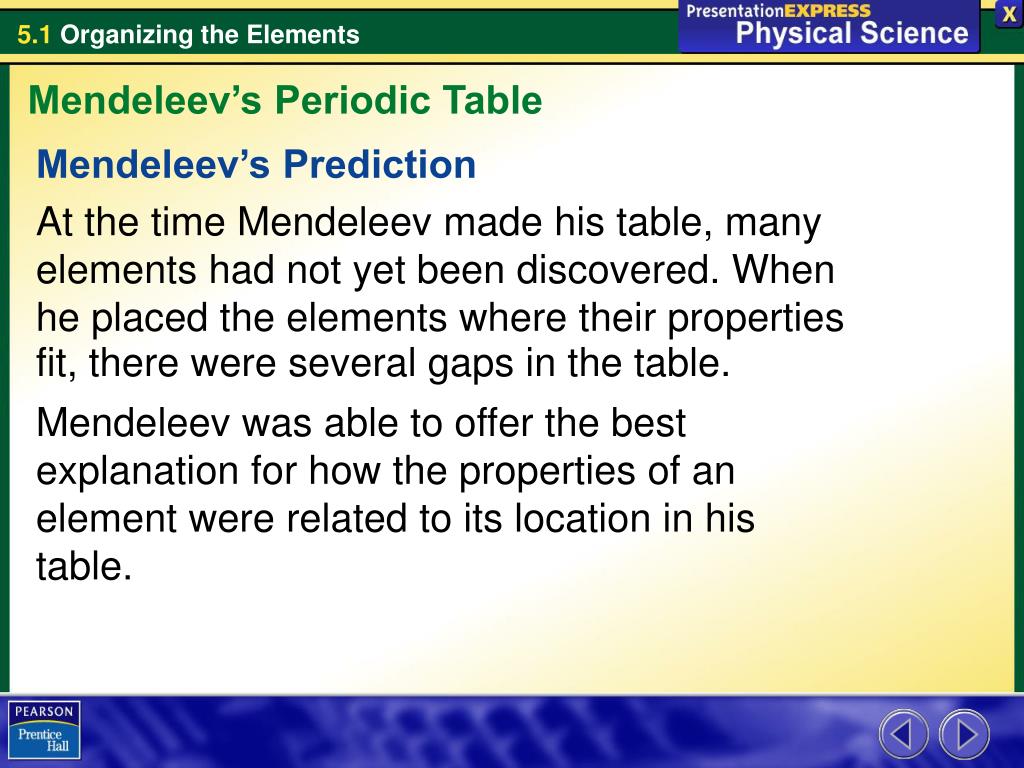 5.1 Organizing the Elements

PresentationEXPRESS
Physical Science

X

Mendeleev's Periodic Table

Mendeleev's Prediction

At the time Mendeleev made his table, many elements had not yet been discovered. When he placed the elements where their properties fit, there were several gaps in the table.

Mendeleev was able to offer the best explanation for how the properties of an element were related to its location in his table.

PEARSON
Prentice Hall